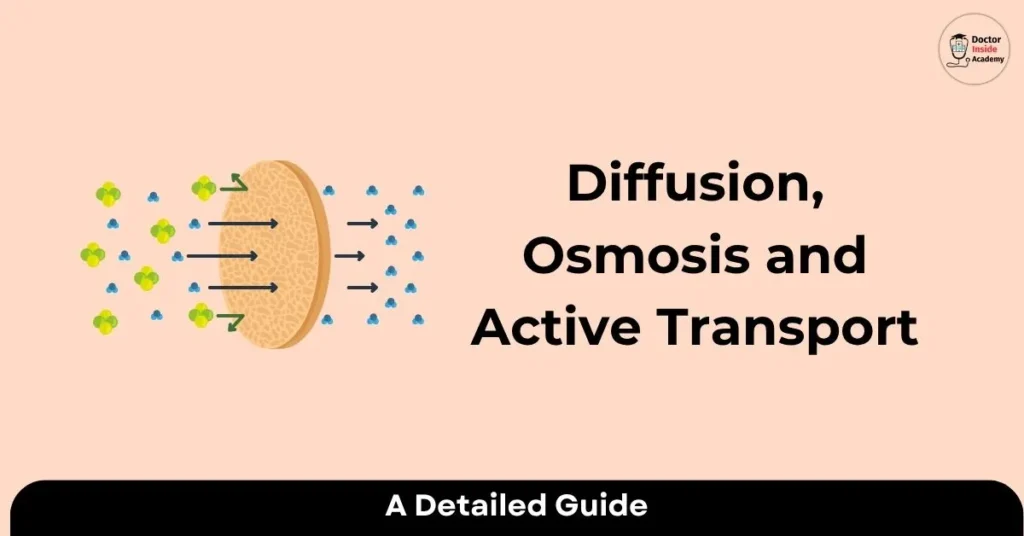 Doctor Inside Academy

Diffusion, Osmosis and Active Transport

A Detailed Guide